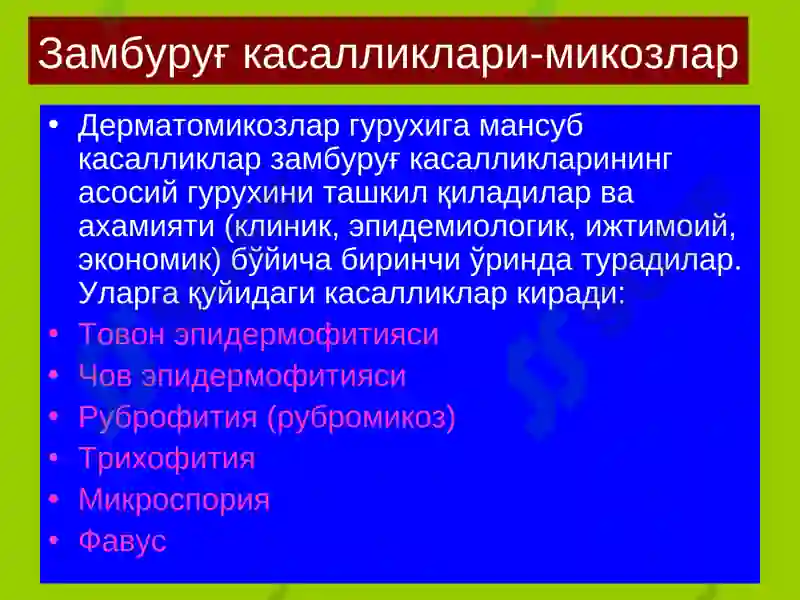 Замбуруғ касалликлари-микозлар

• Дерматомикозлар гурухига мансуб касалликлар замбуруғ касалликларининг асосий гурухини ташкил қиладилар ва ахамияти (клиник, эпидемиологик, ижтимоий, экономик) бўйича биринчи ўринда турадилар. Уларга қуйидаги касалликлар киради:
• Товон эпидермофитияси
• Чов эпидермофитияси
• Руброфития (рубромикоз)
• Трихофития
• Микроспория
• Фавус